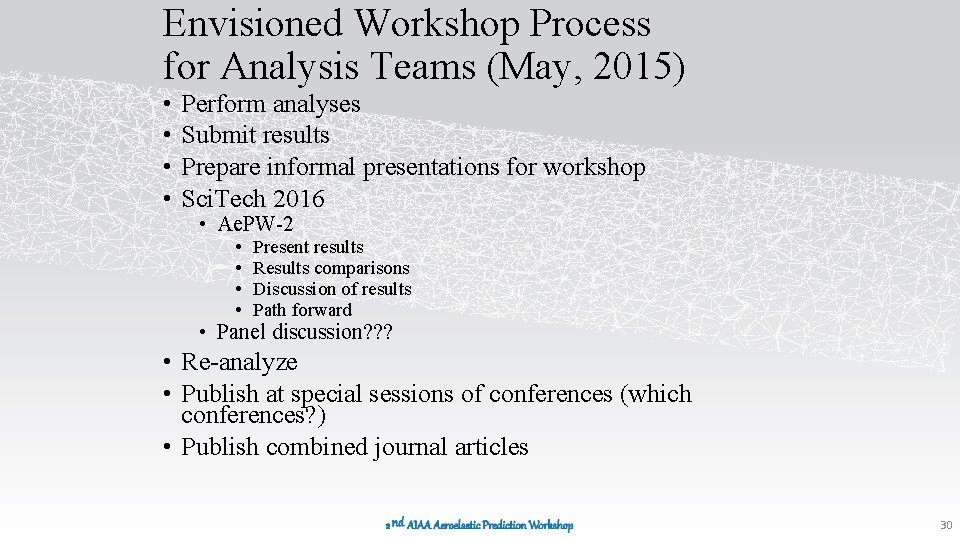 Envisioned Workshop Process for Analysis Teams (May, 2015)

• Perform analyses
• Submit results
• Prepare informal presentations for workshop
• SciTech 2016
  • AePW-2
    • Present results
    • Results comparisons
    • Discussion of results
    • Path forward
  • Panel discussion???
• Re-analyze
• Publish at special sessions of conferences (which conferences?)
• Publish combined journal articles

2nd AIAA Aeroelastic Prediction Workshop

30